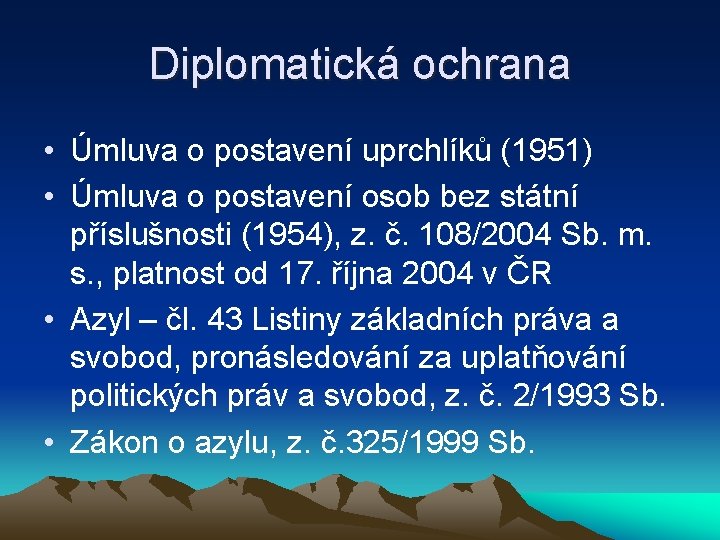 Diplomatická ochrana

• Úmluva o postavení uprchlíků (1951)
• Úmluva o postavení osob bez státní příslušnosti (1954), z. č. 108/2004 Sb. m. s., platnost od 17. října 2004 v ČR
• Azyl – čl. 43 Listiny základních práva a svobod, pronásledování za uplatňování politických práv a svobod, z. č. 2/1993 Sb.
• Zákon o azylu, z. č.325/1999 Sb.